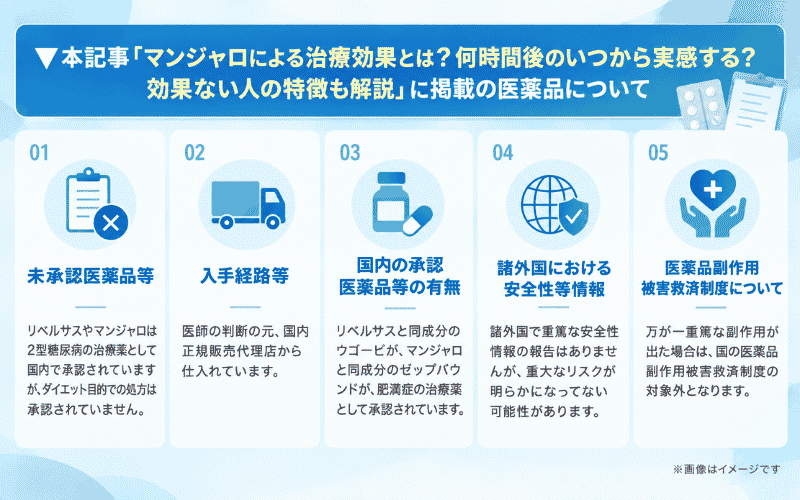 ▼本記事「マンジャロによる治療効果とは？何時間後のいつから実感する？効果ない人の特徴も解説」に掲載の医薬品について

01

未承認医薬品等

リベルサスやマンジャロは2型糖尿病の治療薬として国内で承認されていますが、ダイエット目的での処方は承認されていません。

02

入手経路等

医師の判断の元、国内正規販売代理店から仕入れています。

03

国内の承認
医薬品等の有無

リベルサスと同成分のウゴービが、マンジャロと同成分のゼップバウンドが、肥満症の治療薬として承認されています。

04

諸外国における
安全性等情報

諸外国で重篤な安全性情報の報告はありませんが、重大なリスクが明らかになってない可能性があります。

05

医薬品副作用
被害救済制度について

万が一重篤な副作用が出た場合は、国の医薬品副作用被害救済制度の対象外となります。

※画像はイメージです